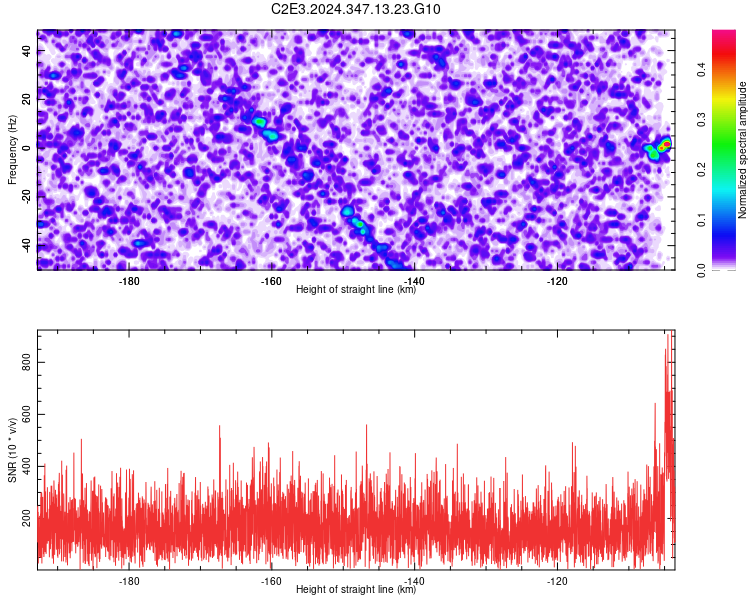 C2E3.2024.347.13.23.G10

Frequency (Hz)

40
20
0
-20
-40

-180
-160
-140
-120

Height of straight line (km)

Normalized spectral amplitude

0.0
0.1
0.2
0.3
0.4

SNR (10 * v/v)

800
600
400
200

-180
-160
-140
-120

Height of straight line (km)